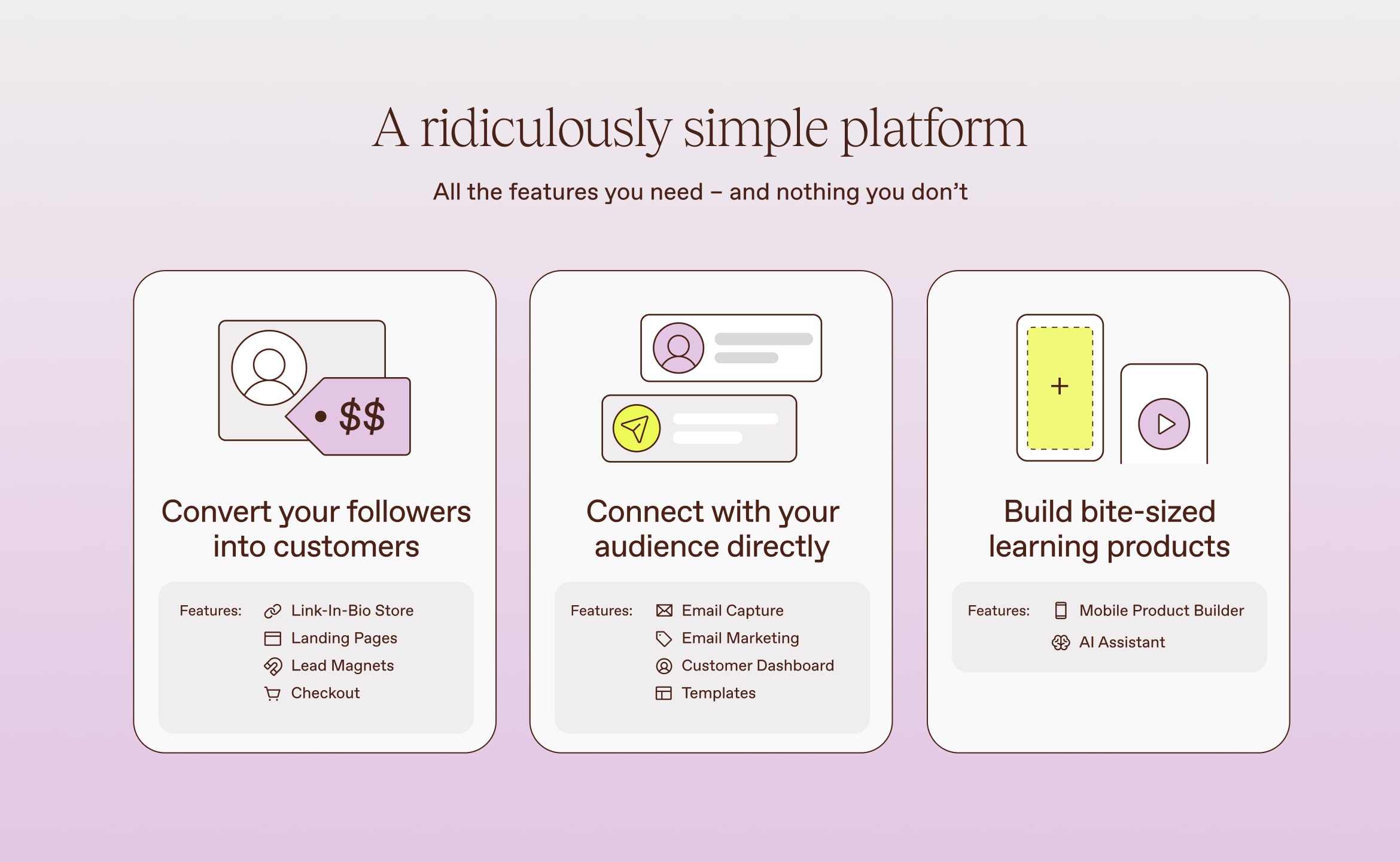 A ridiculously simple platform

All the features you need – and nothing you don’t

$$

Convert your followers into customers

Features: Link-In-Bio Store
Landing Pages
Lead Magnets
Checkout

Connect with your audience directly

Features: Email Capture
Email Marketing
Customer Dashboard
Templates

+

Build bite-sized learning products

Features: Mobile Product Builder
AI Assistant